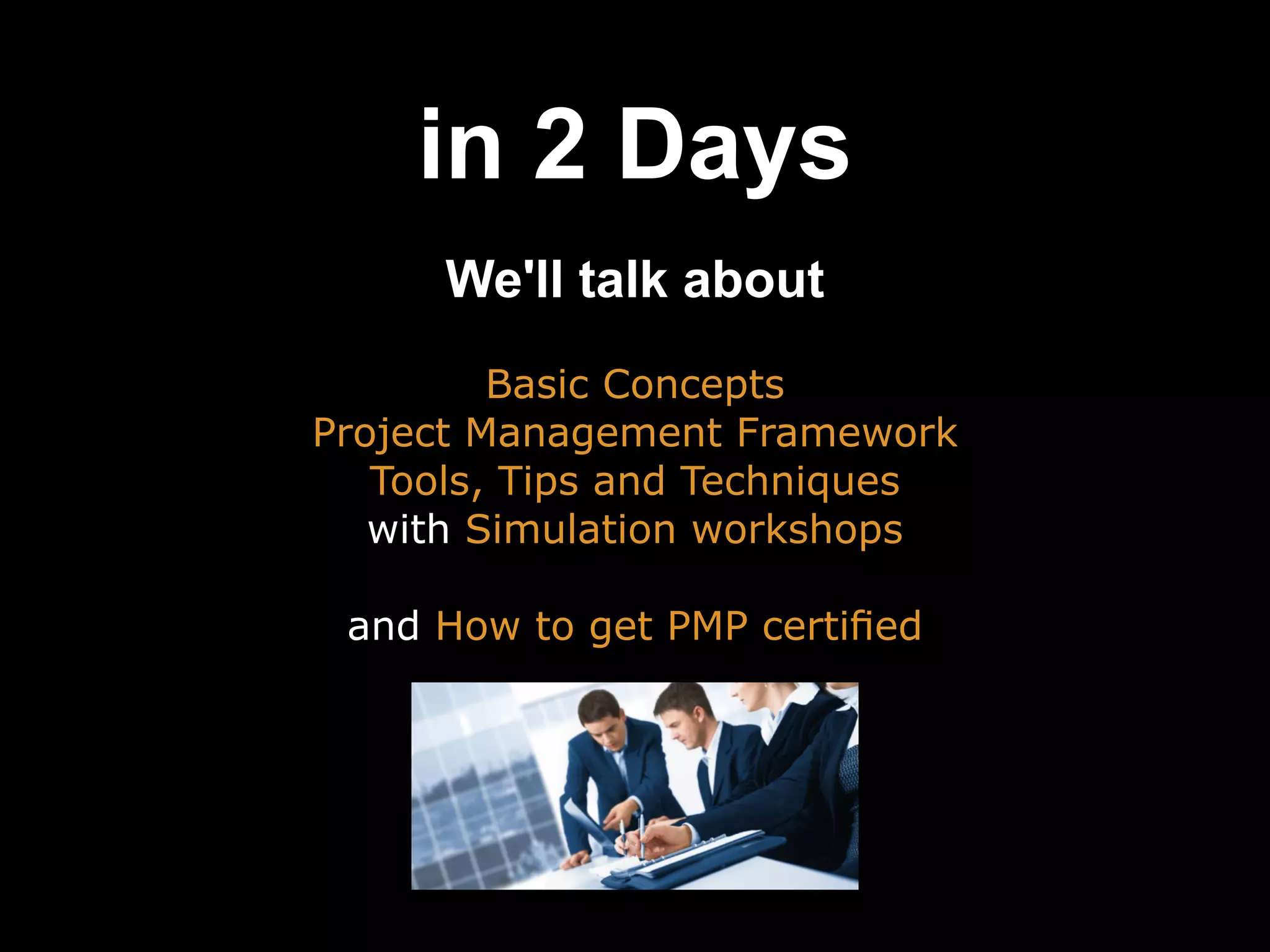 in 2 Days

We'll talk about

Basic Concepts
Project Management Framework
Tools, Tips and Techniques
with Simulation workshops

and How to get PMP certified